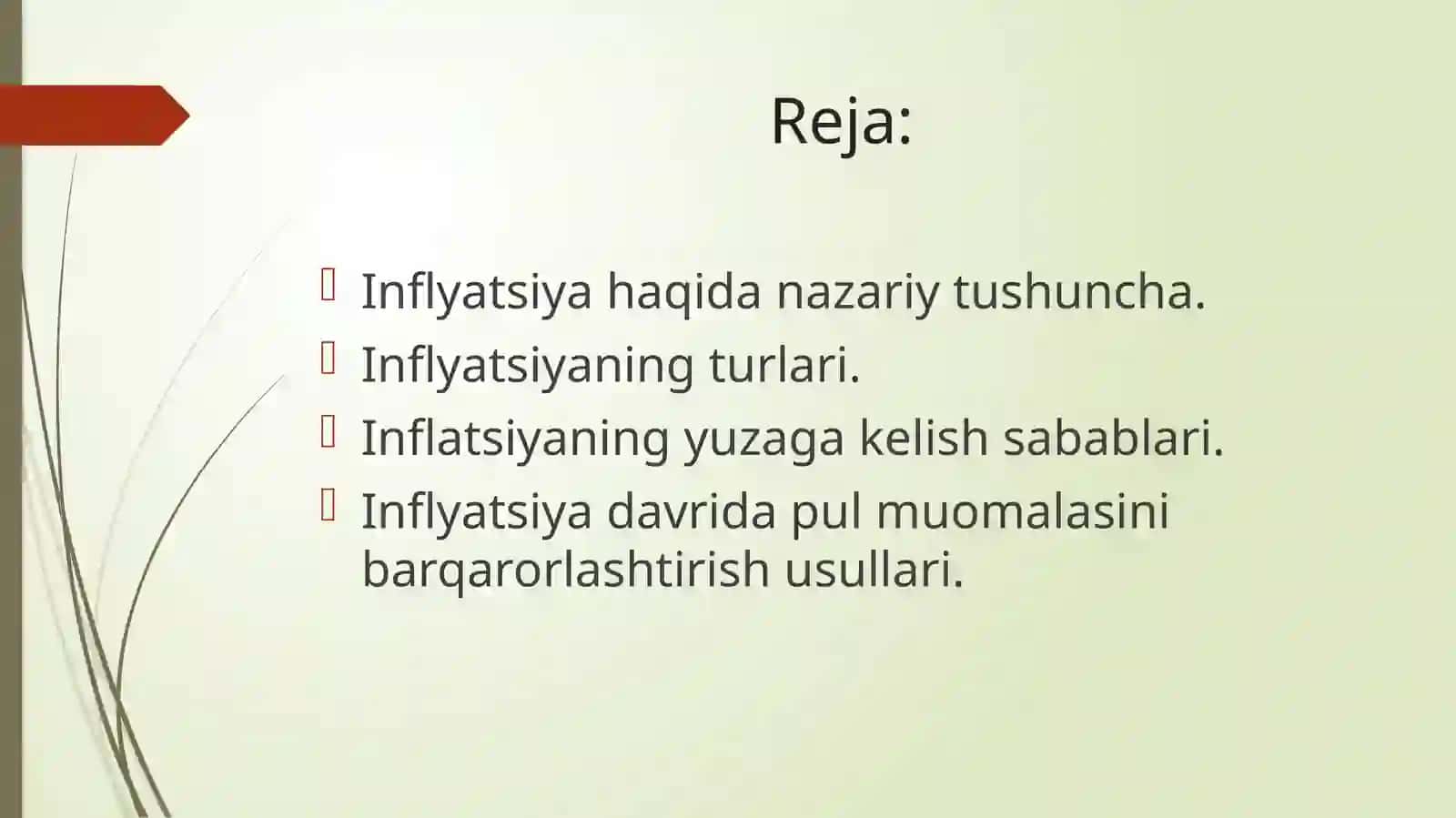 Reja:

Inflyatsiya haqida nazariy tushuncha.
Inflyatsiyaning turlari.
Inflatsiyaning yuzaga kelish sabablari.
Inflyatsiya davrida pul muomalasini barqarorlashtirish usullari.